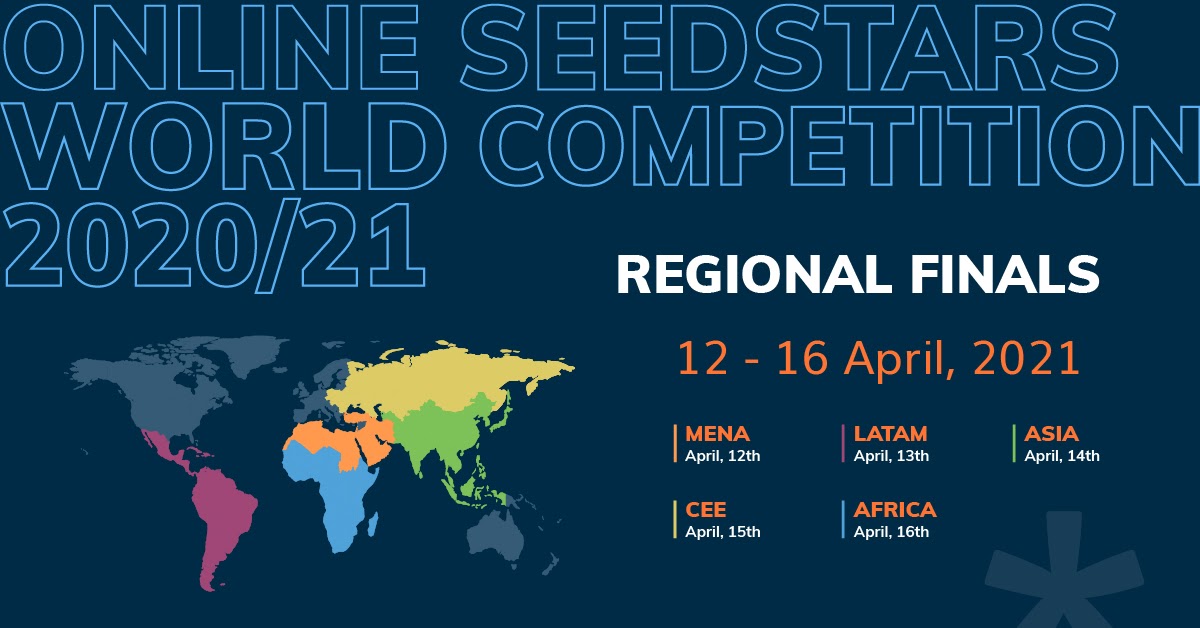 ONLINE SEEDSTARS WORLD COMPETITION 2020/21

REGIONAL FINALS

12 - 16 April, 2021

MENA
April, 12th

LATAM
April, 13th

ASIA
April, 14th

CEE
April, 15th

AFRICA
April, 16th